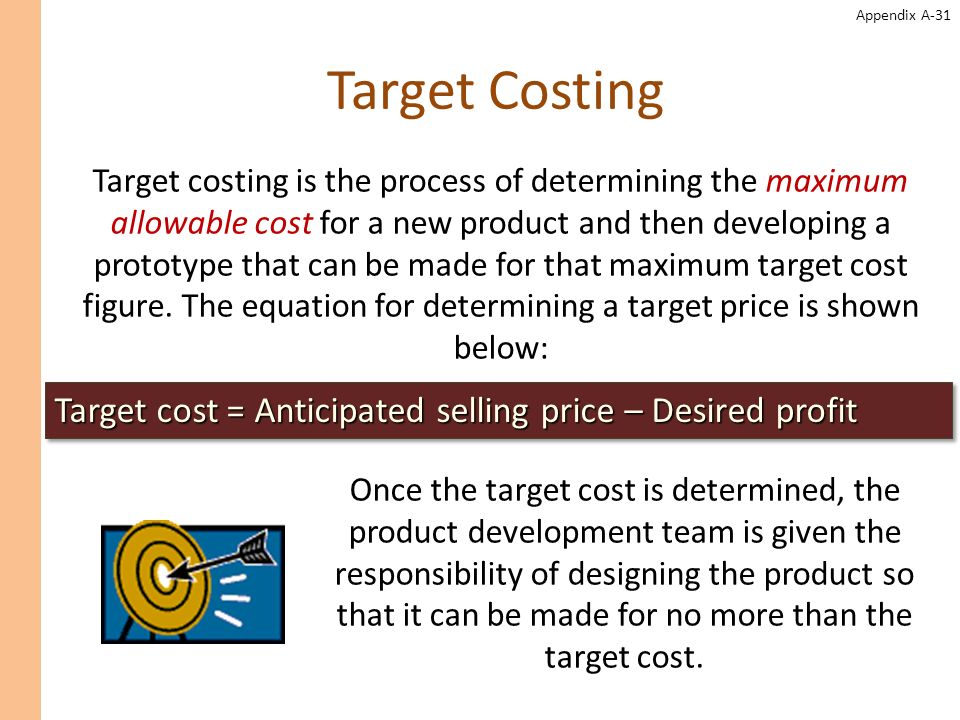 Appendix A-31

Target Costing

Target costing is the process of determining the maximum allowable cost for a new product and then developing a prototype that can be made for that maximum target cost figure. The equation for determining a target price is shown below:

Target cost = Anticipated selling price – Desired profit

Once the target cost is determined, the product development team is given the responsibility of designing the product so that it can be made for no more than the target cost.